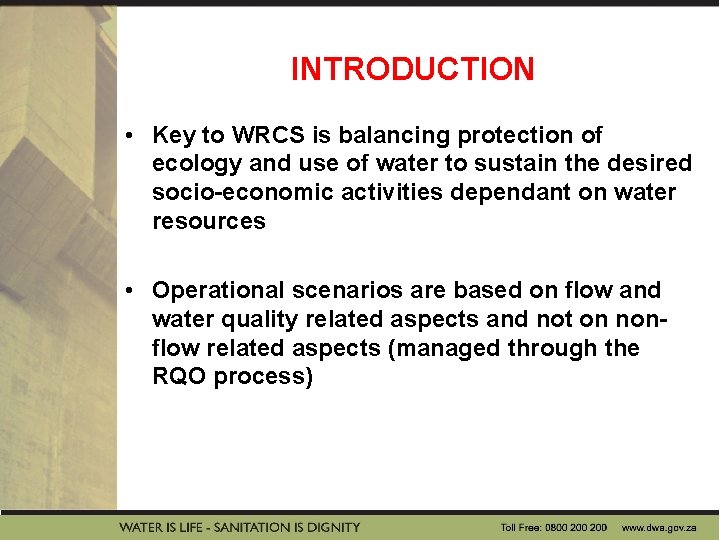 INTRODUCTION

• Key to WRCS is balancing protection of ecology and use of water to sustain the desired socio-economic activities dependant on water resources

• Operational scenarios are based on flow and water quality related aspects and not on non-flow related aspects (managed through the RQO process)

WATER IS LIFE - SANITATION IS DIGNITY

Toll Free: 0800 200 200 www.dwa.gov.za